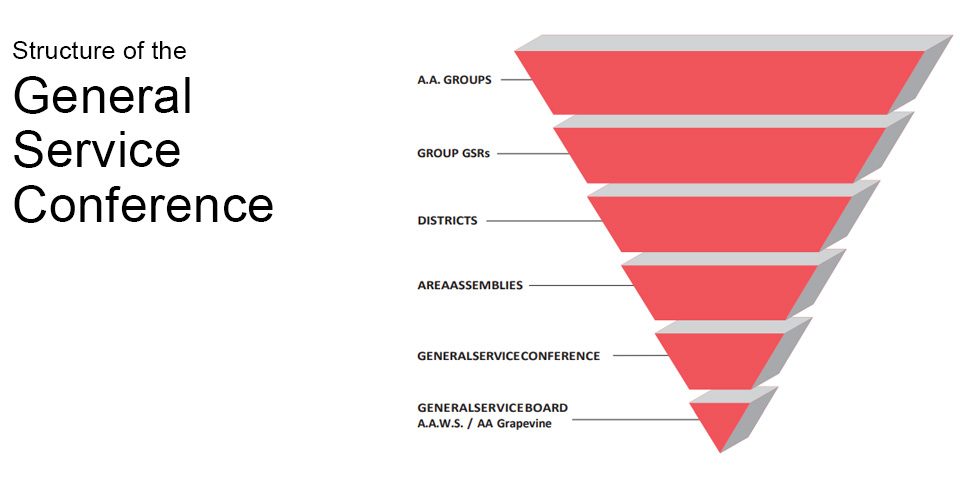 Structure of the
General Service Conference

A.A. GROUPS

GROUP GSRs

DISTRICTS

AREAASSEMBLIES

GENERALSERVICECONFERENCE

GENERALSERVICEBOARD
A.A.W.S. / AA Grapevine